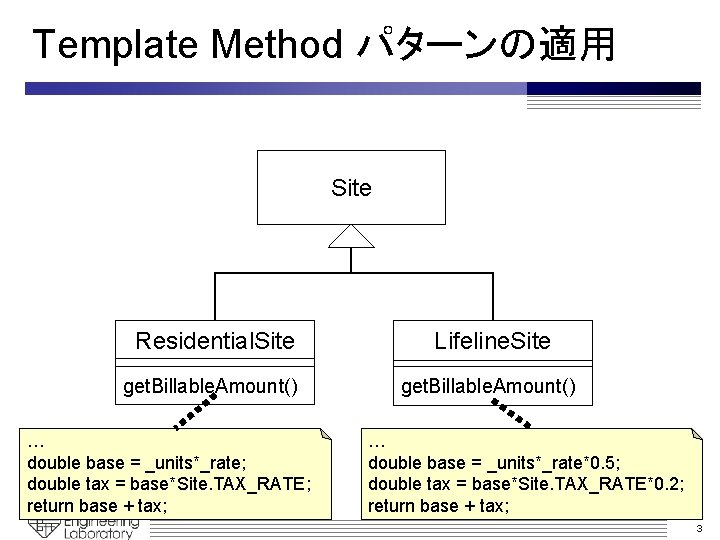 Template Method パターンの適用

Site

ResidentialSite

getBillableAmount()

LifelineSite

getBillableAmount()

…
double base = _units*_rate;
double tax = base*Site.TAX_RATE;
return base + tax;

…
double base = _units*_rate*0.5;
double tax = base*Site.TAX_RATE*0.2;
return base + tax;

Engineering Laboratory

3